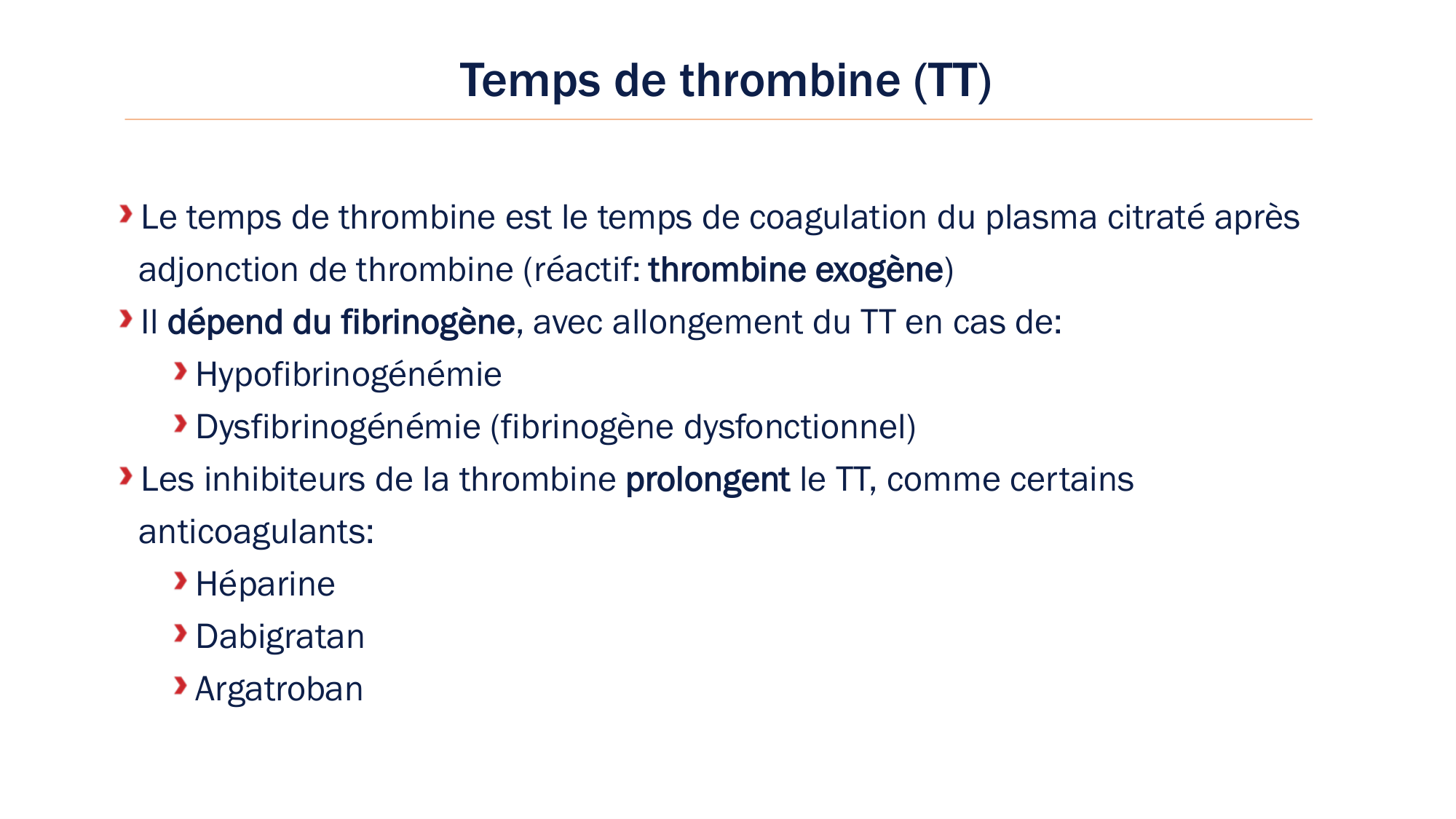 Temps de thrombine (TT)

Le temps de thrombine est le temps de coagulation du plasma citraté après adjonction de thrombine (réactif: thrombine exogène)

Il dépend du fibrinogène, avec allongement du TT en cas de:

Hypofibrinogénémie

Dysfibrinogénémie (fibrinogène dysfonctionnel)

Les inhibiteurs de la thrombine prolongent le TT, comme certains anticoagulants:

Héparine

Dabigratan

Argatroban